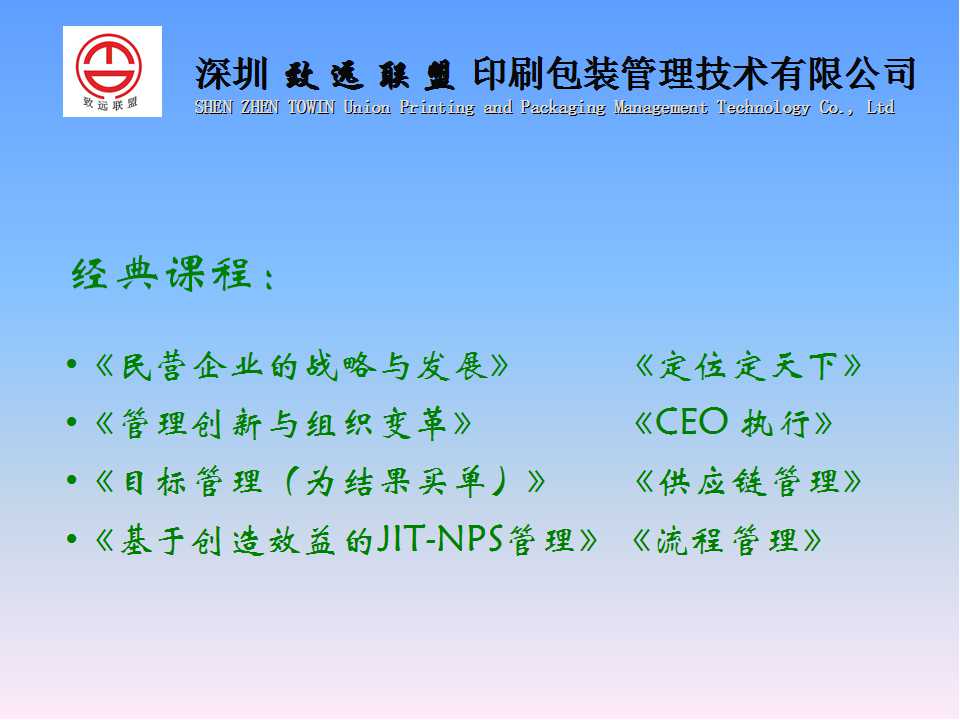 致远联盟

深圳 致远联盟 印刷包装管理技术有限公司
SHEN ZHEN TOWIN Union Printing and Packaging Management Technology Co., Ltd

经典课程：

• 《民营企业的战略与发展》 《定位定天下》
• 《管理创新与组织变革》 《CEO 执行》
• 《目标管理（为结果买单）》 《供应链管理》
• 《基于创造效益的JIT-NPS管理》 《流程管理》